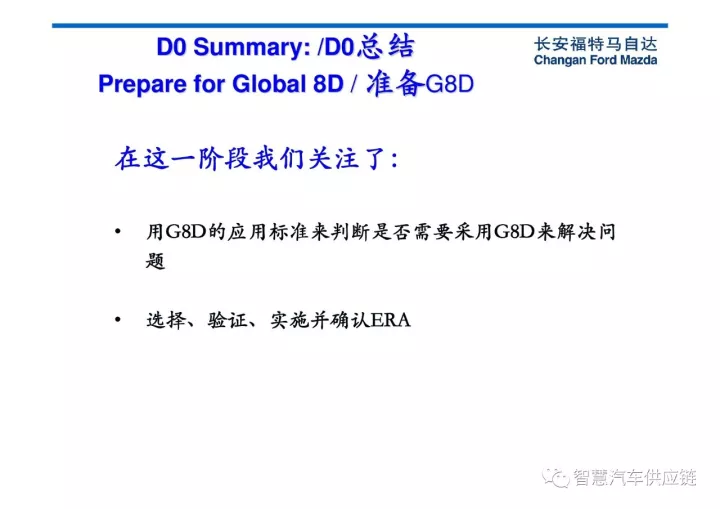 D0 Summary: /D0总结
Prepare for Global 8D / 准备G8D

长安福特马自达
Changan Ford Mazda

在这一阶段我们关注了:

• 用G8D的应用标准来判断是否需要采用G8D来解决问题

• 选择、验证、实施并确认ERA

智慧汽车供应链